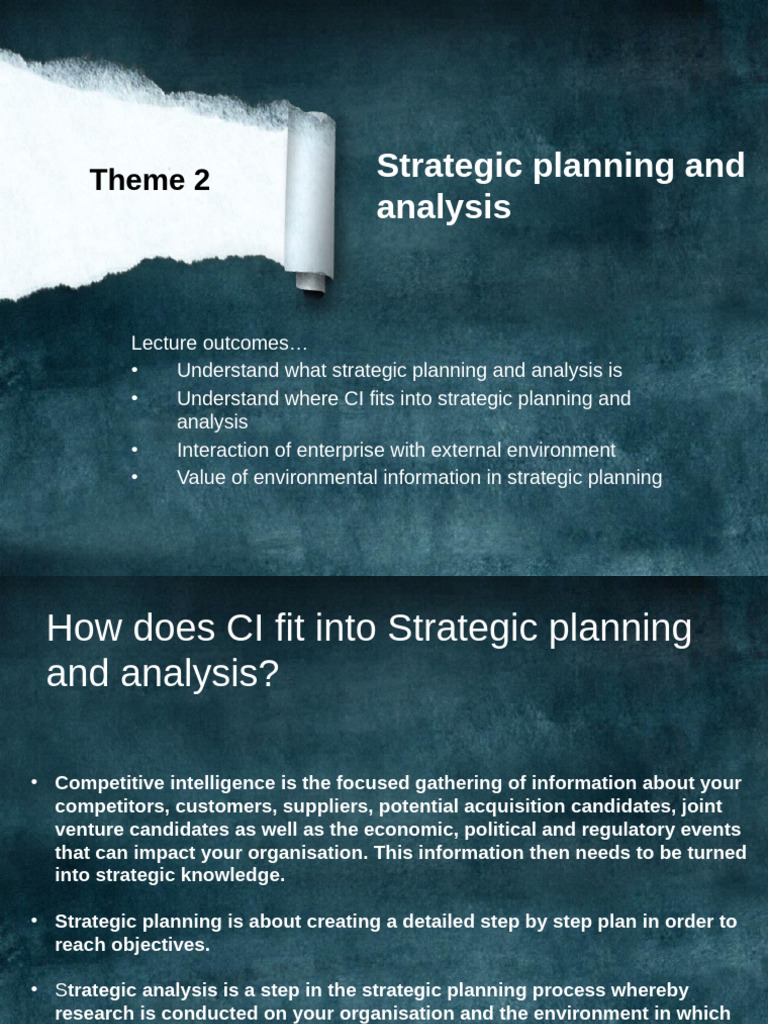 Theme 2

Strategic planning and analysis

Lecture outcomes…
• Understand what strategic planning and analysis is
• Understand where CI fits into strategic planning and analysis
• Interaction of enterprise with external environment
• Value of environmental information in strategic planning

How does CI fit into Strategic planning and analysis?

• Competitive intelligence is the focused gathering of information about your competitors, customers, suppliers, potential acquisition candidates, joint venture candidates as well as the economic, political and regulatory events that can impact your organisation. This information then needs to be turned into strategic knowledge.

• Strategic planning is about creating a detailed step by step plan in order to reach objectives.

• Strategic analysis is a step in the strategic planning process whereby research is conducted on your organisation and the environment in which